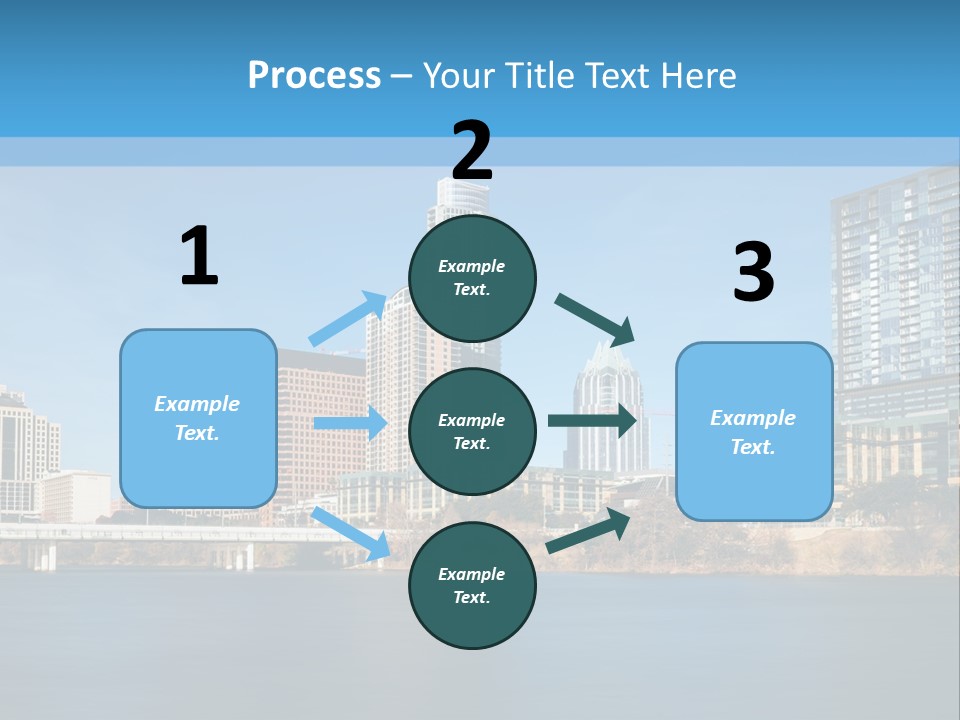 Process – Your Title Text Here

1

Example Text.

2

Example Text.

Example Text.

Example Text.

3

Example Text.